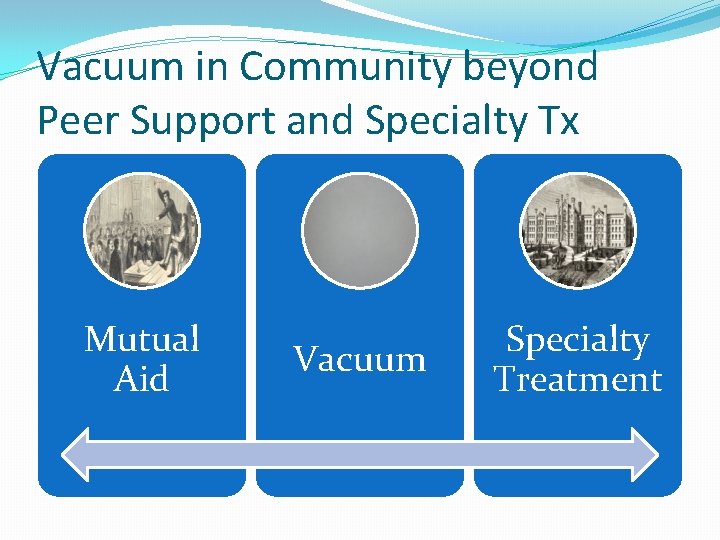 Vacuum in Community beyond Peer Support and Specialty Tx

Mutual Aid

Vacuum

Specialty Treatment